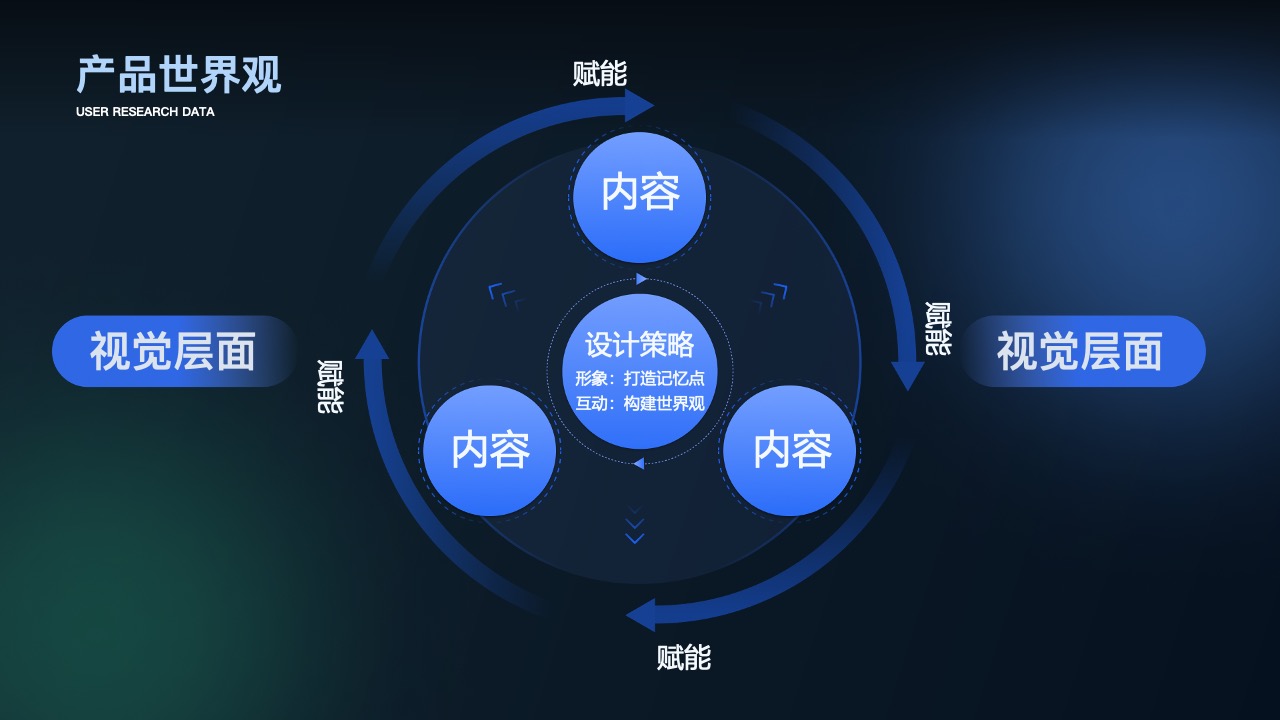 产品世界观
USER RESEARCH DATA

赋能

内容

视觉层面

赋能

设计策略
形象：打造记忆点
互动：构建世界观

赋能

视觉层面

内容

内容

赋能